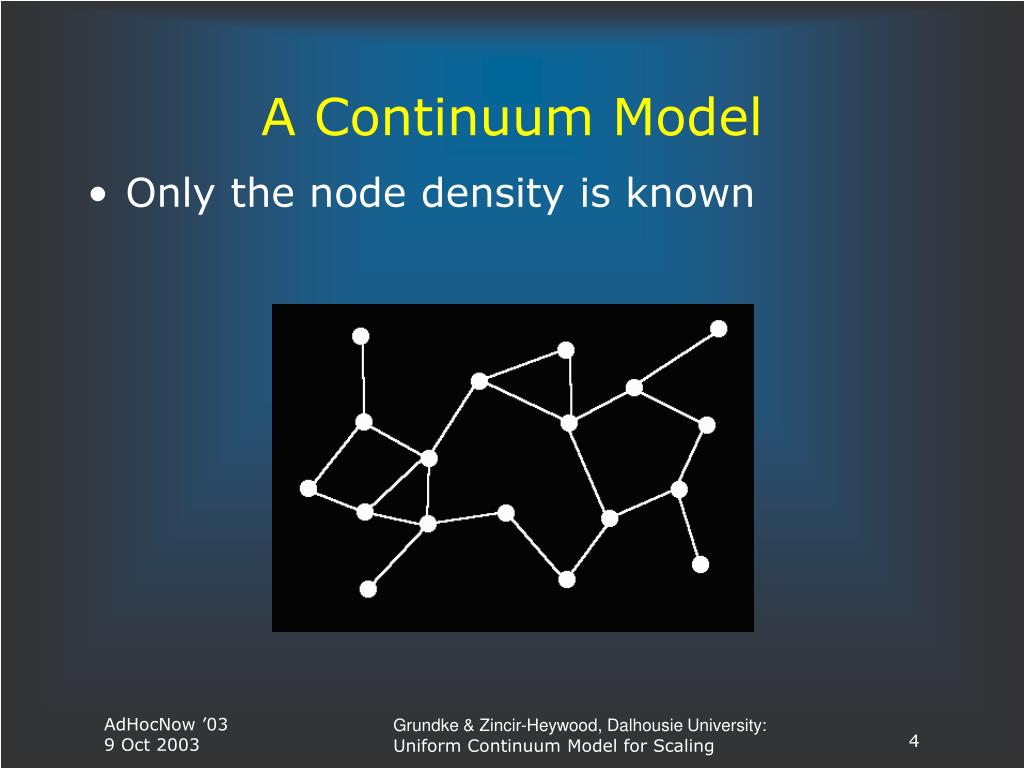 A Continuum Model

• Only the node density is known

AdHocNow ’03
9 Oct 2003

Grundke & Zincir-Heywood, Dalhousie University:
Uniform Continuum Model for Scaling

4